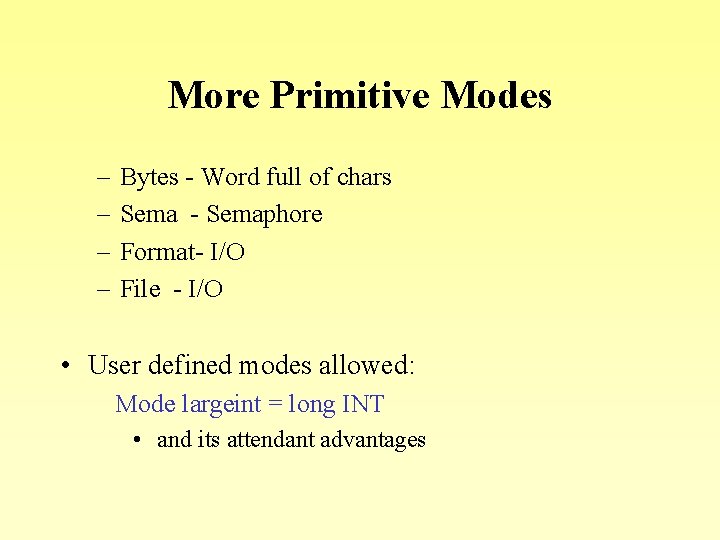 More Primitive Modes

– Bytes - Word full of chars
– Sema - Semaphore
– Format- I/O
– File - I/O

• User defined modes allowed:
Mode largeint = long INT
• and its attendant advantages